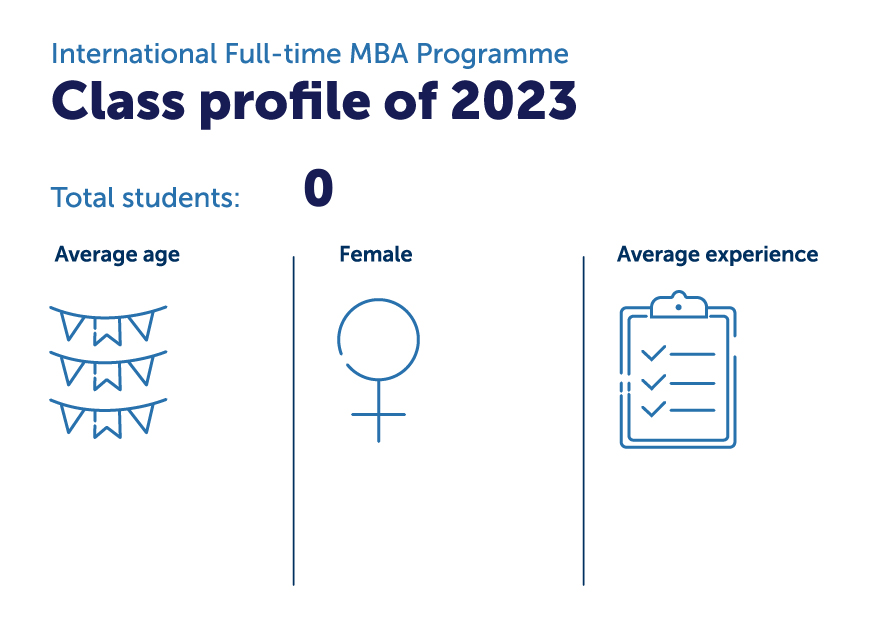 International Full-time MBA Programme

Class profile of 2023

Total students: 0

Average age

Female

Average experience